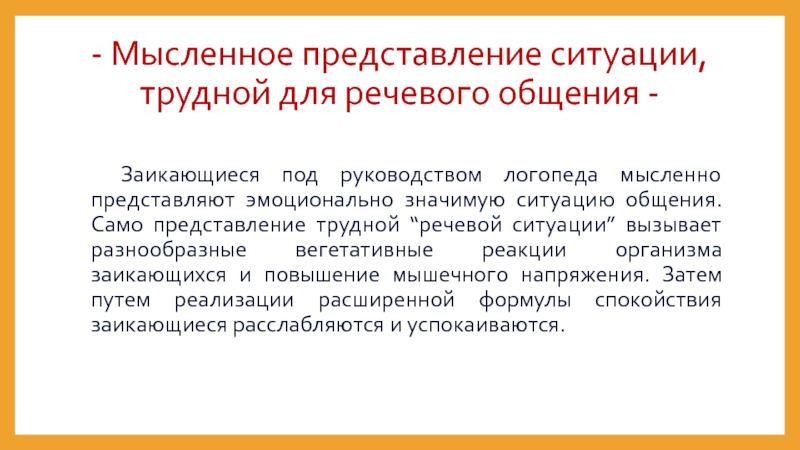 - Мысленное представление ситуации, трудной для речевого общения -

Заикающиеся под руководством логопеда мысленно представляют эмоционально значимую ситуацию общения. Само представление трудной “речевой ситуации” вызывает разнообразные вегетативные реакции организма заикающихся и повышение мышечного напряжения. Затем путем реализации расширенной формулы спокойствия заикающиеся расслабляются и успокаиваются.